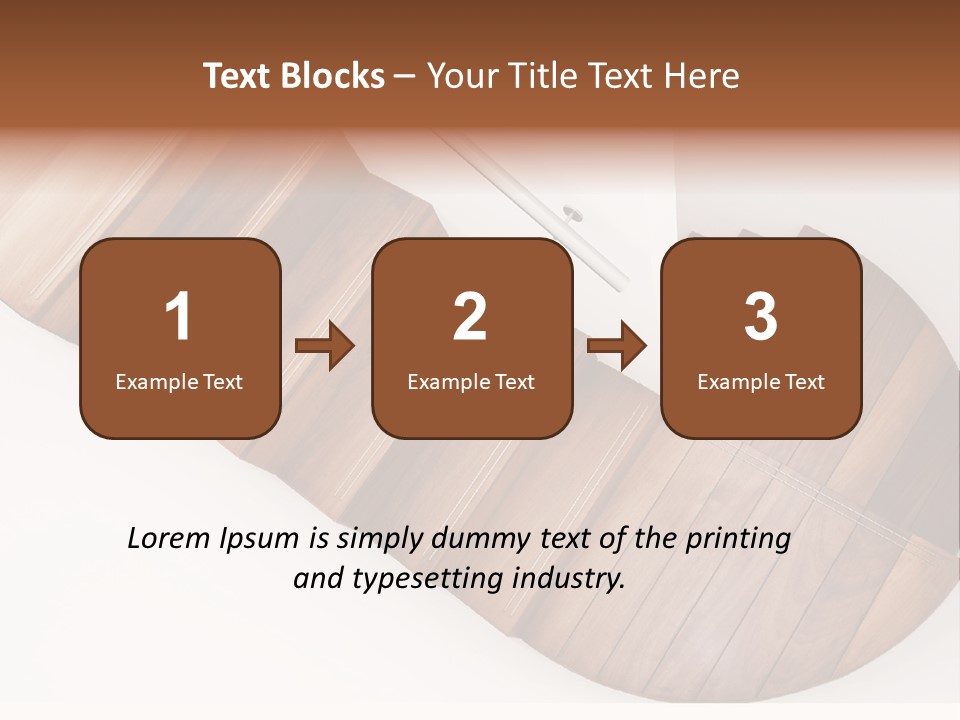 Text Blocks – Your Title Text Here

1
Example Text

2
Example Text

3
Example Text

Lorem Ipsum is simply dummy text of the printing and typesetting industry.